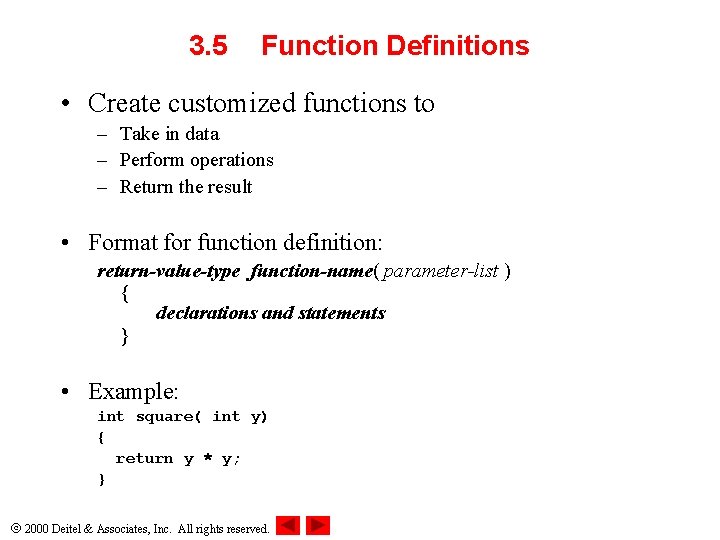 3.5 Function Definitions

• Create customized functions to
– Take in data
– Perform operations
– Return the result

• Format for function definition:
return-value-type function-name( parameter-list )
{
declarations and statements
}

• Example:
int square( int y)
{
return y * y;
}

© 2000 Deitel & Associates, Inc. All rights reserved.